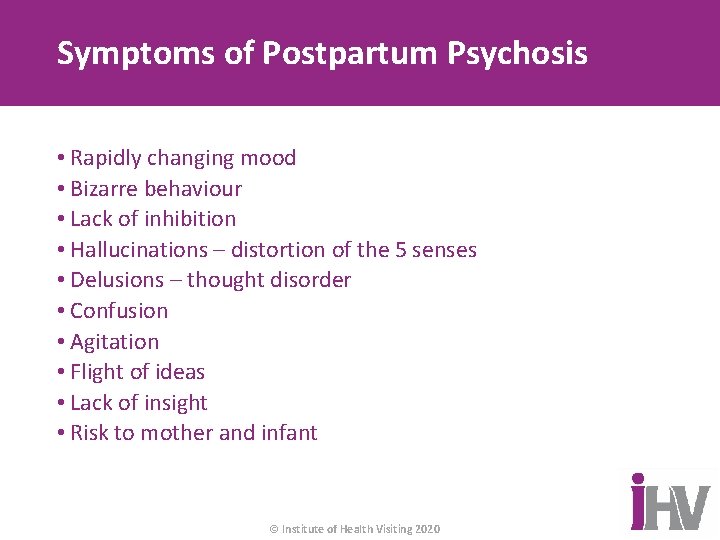 Symptoms of Postpartum Psychosis

• Rapidly changing mood
• Bizarre behaviour
• Lack of inhibition
• Hallucinations – distortion of the 5 senses
• Delusions – thought disorder
• Confusion
• Agitation
• Flight of ideas
• Lack of insight
• Risk to mother and infant

© Institute of Health Visiting 2020

iHV